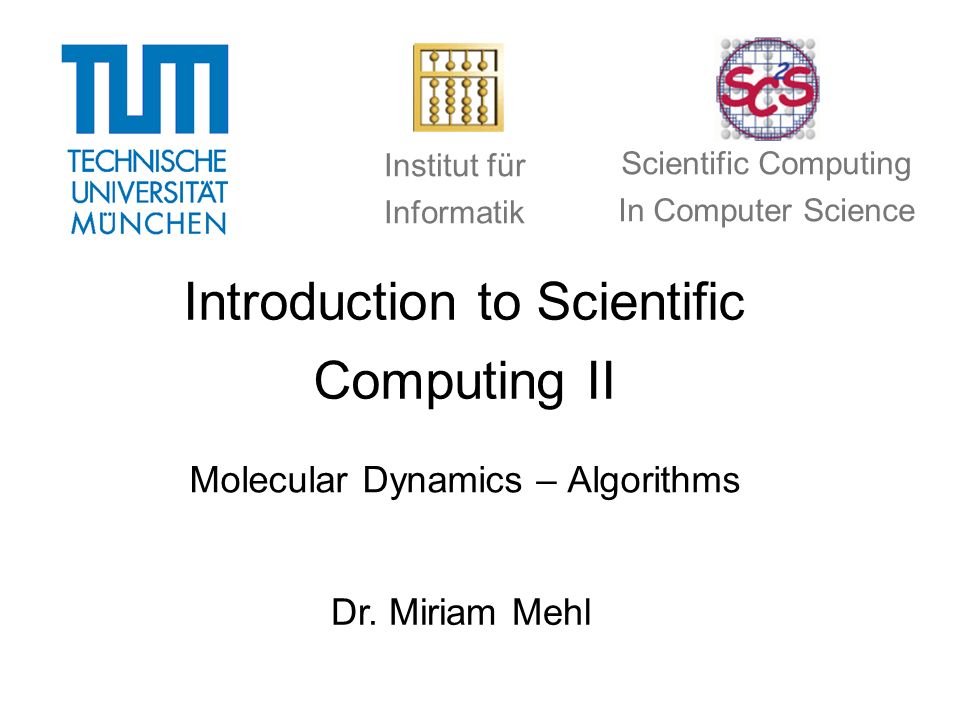 TUM
TECHNISCHE UNIVERSITÄT MÜNCHEN

Institut für Informatik

SC²S
Scientific Computing In Computer Science

Introduction to Scientific Computing II

Molecular Dynamics – Algorithms

Dr. Miriam Mehl